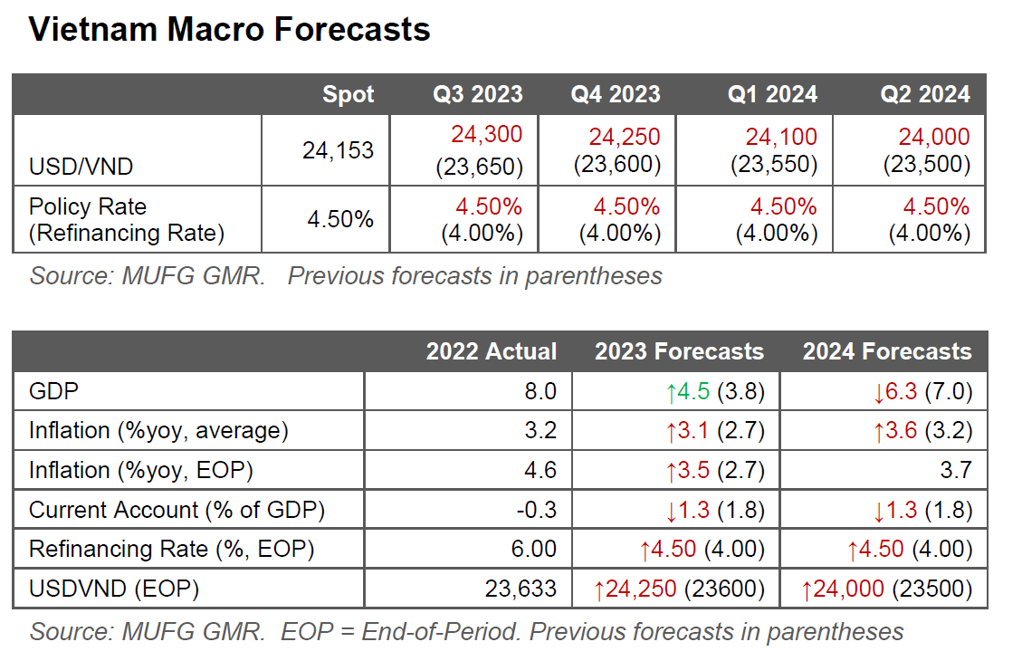 Vietnam Macro Forecasts

| | Spot | Q3 2023 | Q4 2023 | Q1 2024 | Q2 2024 |
|---|---|---|---|---|---|
| USD/VND | 24,153 | 24,300 (23,650) | 24,250 (23,600) | 24,100 (23,550) | 24,000 (23,500) |
| Policy Rate (Refinancing Rate) | 4.50% | 4.50% (4.00%) | 4.50% (4.00%) | 4.50% (4.00%) | 4.50% (4.00%) |

Source: MUFG GMR. Previous forecasts in parentheses

| | 2022 Actual | 2023 Forecasts | 2024 Forecasts |
|---|---|---|---|
| GDP | 8.0 | ↑4.5 (3.8) | ↓6.3 (7.0) |
| Inflation (%yoy, average) | 3.2 | ↑3.1 (2.7) | ↑3.6 (3.2) |
| Inflation (%yoy, EOP) | 4.6 | ↑3.5 (2.7) | 3.7 |
| Current Account (% of GDP) | -0.3 | ↓1.3 (1.8) | ↓1.3 (1.8) |
| Refinancing Rate (%, EOP) | 6.00 | ↑4.50 (4.00) | ↑4.50 (4.00) |
| USDVND (EOP) | 23,633 | ↑24,250 (23600) | ↑24,000 (23500) |

Source: MUFG GMR. EOP = End-of-Period. Previous forecasts in parentheses